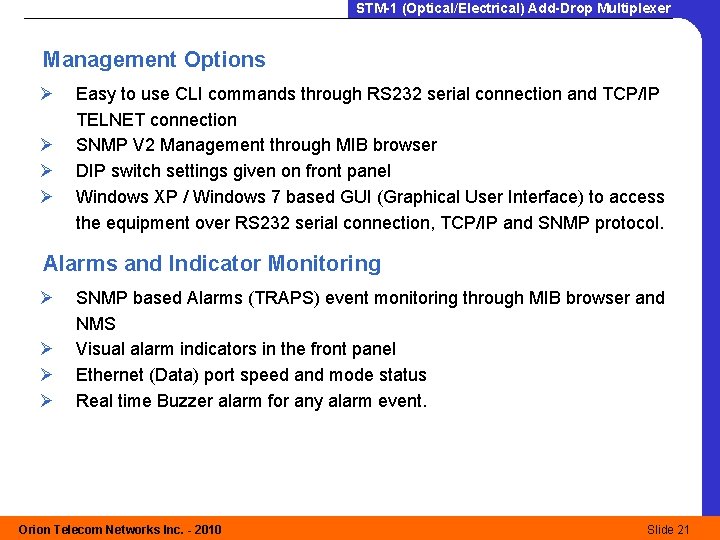 STM-1 (Optical/Electrical) Add-Drop Multiplexer

Management Options

➢ Easy to use CLI commands through RS232 serial connection and TCP/IP TELNET connection
➢ SNMP V2 Management through MIB browser
➢ DIP switch settings given on front panel
➢ Windows XP / Windows 7 based GUI (Graphical User Interface) to access the equipment over RS232 serial connection, TCP/IP and SNMP protocol.

Alarms and Indicator Monitoring

➢ SNMP based Alarms (TRAPS) event monitoring through MIB browser and NMS
➢ Visual alarm indicators in the front panel
➢ Ethernet (Data) port speed and mode status
➢ Real time Buzzer alarm for any alarm event.

Orion Telecom Networks Inc. - 2010

Slide 21